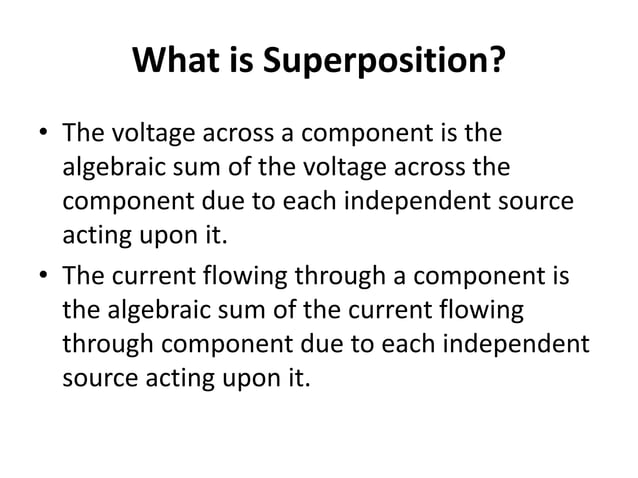 What is Superposition?

• The voltage across a component is the algebraic sum of the voltage across the component due to each independent source acting upon it.

• The current flowing through a component is the algebraic sum of the current flowing through component due to each independent source acting upon it.